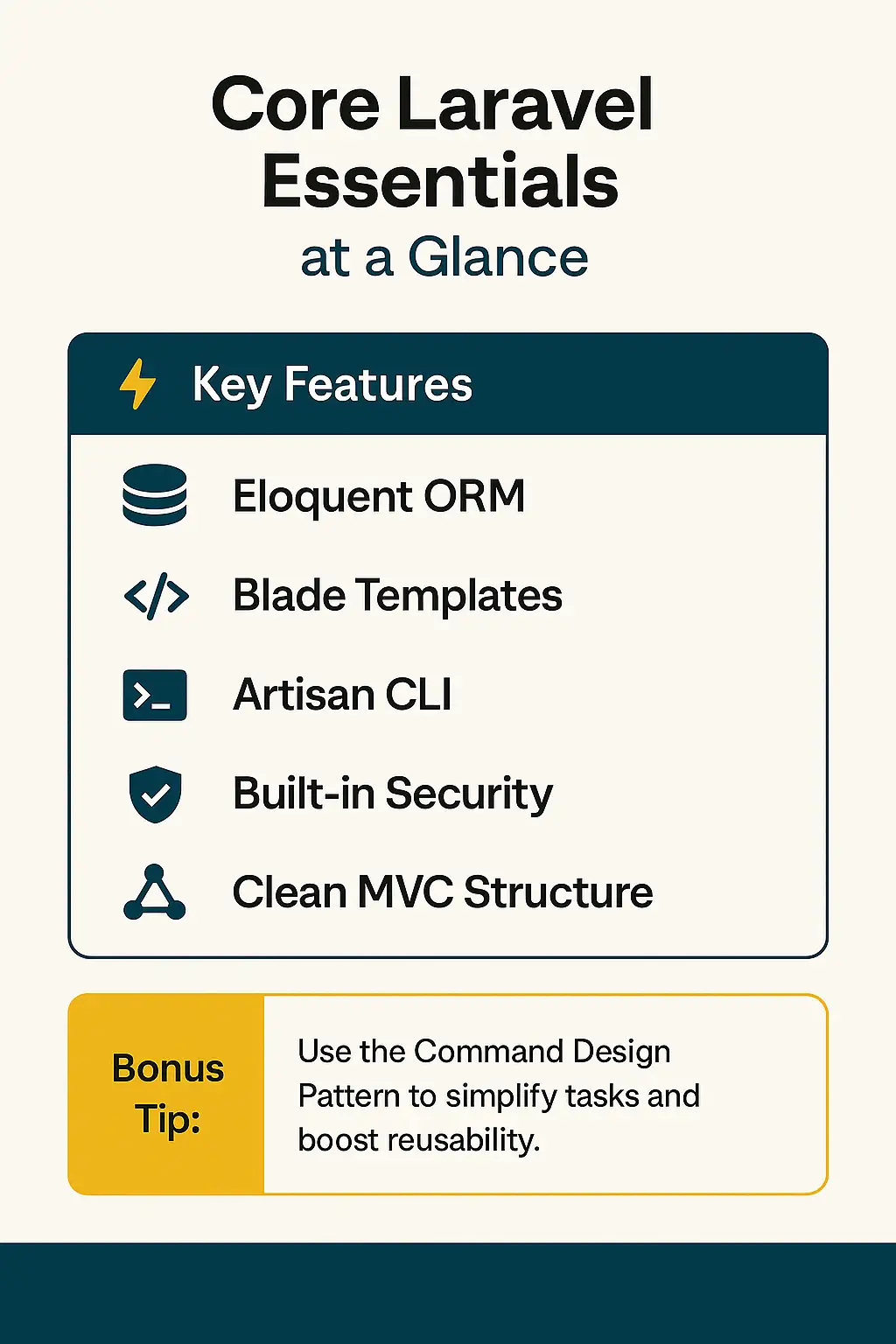 Core Laravel Essentials
at a Glance

Key Features

Eloquent ORM

Blade Templates

Artisan CLI

Built-in Security

Clean MVC Structure

Bonus Tip:

Use the Command Design Pattern to simplify tasks and boost reusability.